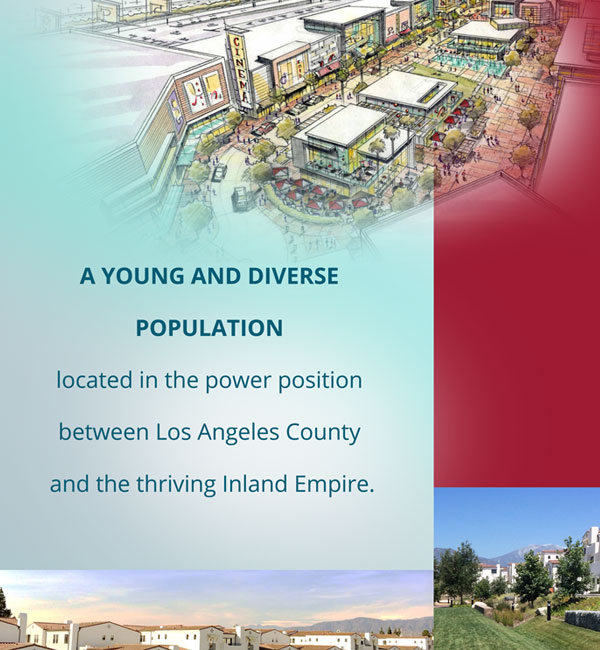 CINEMA

A YOUNG AND DIVERSE POPULATION

located in the power position between Los Angeles County and the thriving Inland Empire.